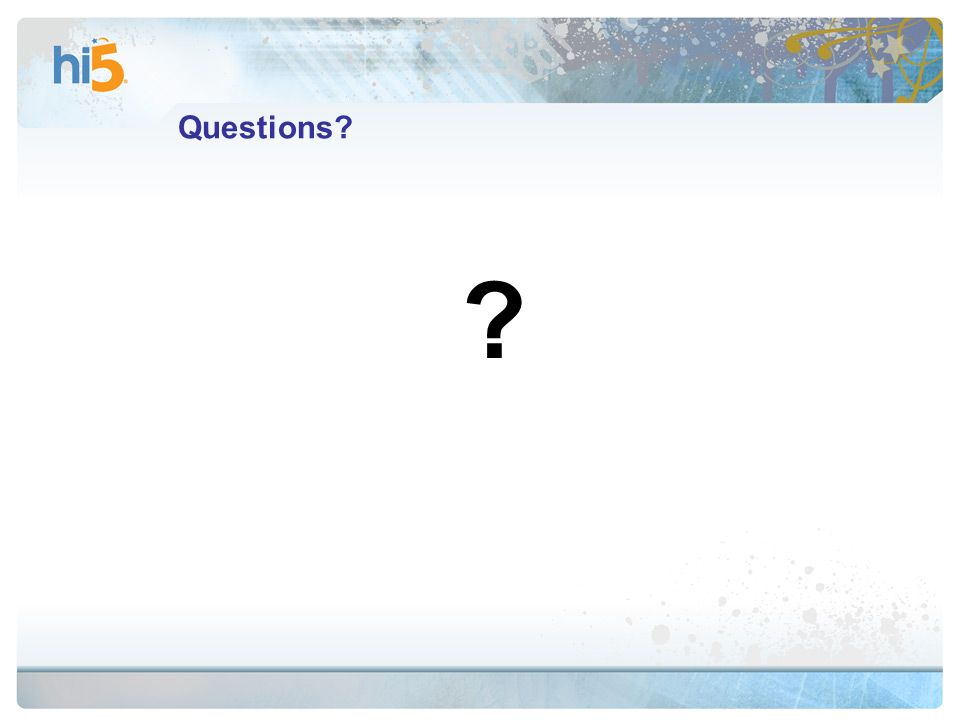 hi5

Questions?

?